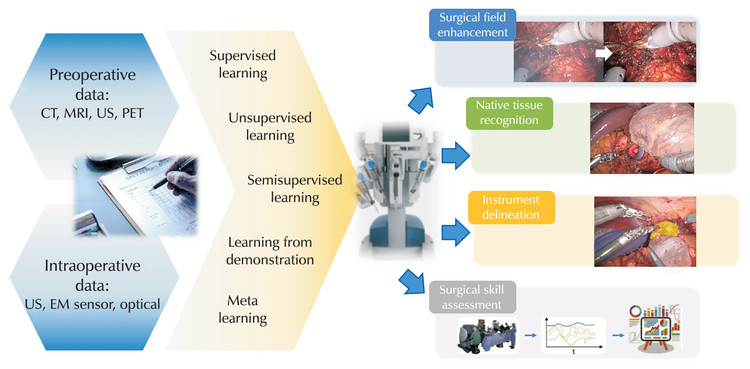 Preoperative data:
CT, MRI, US, PET

Intraoperative data:
US, EM sensor, optical

Supervised learning

Unsupervised learning

Semisupervised learning

Learning from demonstration

Meta learning

Surgical field enhancement

Native tissue recognition

Instrument delineation

Surgical skill assessment

t